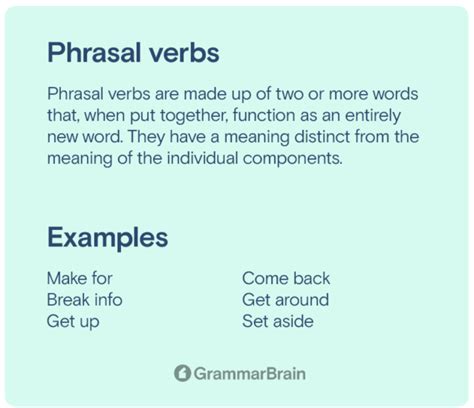 Phrasal verbs

Phrasal verbs are made up of two or more words that, when put together, function as an entirely new word. They have a meaning distinct from the meaning of the individual components.

Examples

Make for
Break info
Get up

Come back
Get around
Set aside

GrammarBrain